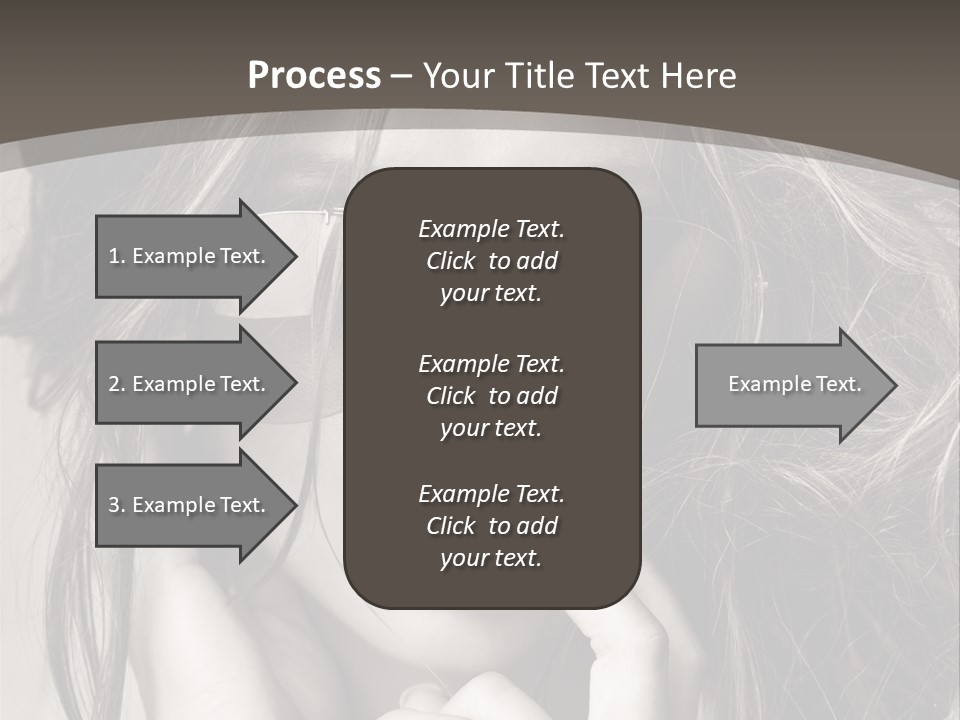 Process – Your Title Text Here

1. Example Text.

2. Example Text.

3. Example Text.

Example Text. Click to add your text.

Example Text. Click to add your text.

Example Text. Click to add your text.

Example Text.